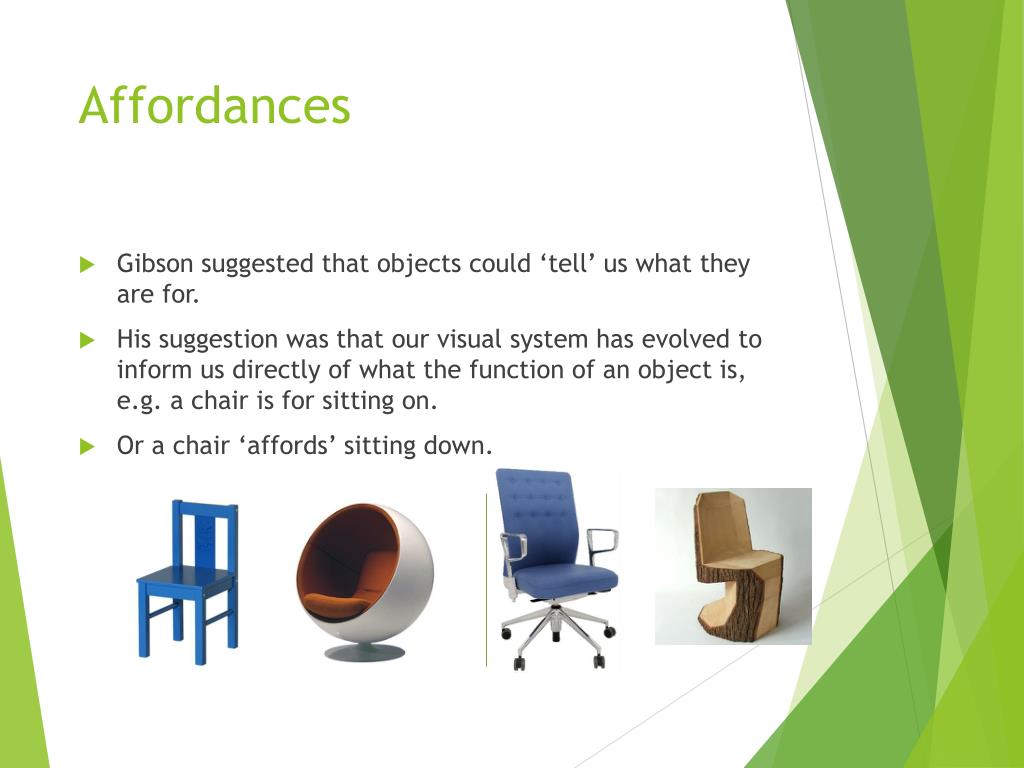 Affordances

Gibson suggested that objects could ‘tell’ us what they are for.

His suggestion was that our visual system has evolved to inform us directly of what the function of an object is, e.g. a chair is for sitting on.

Or a chair ‘affords’ sitting down.